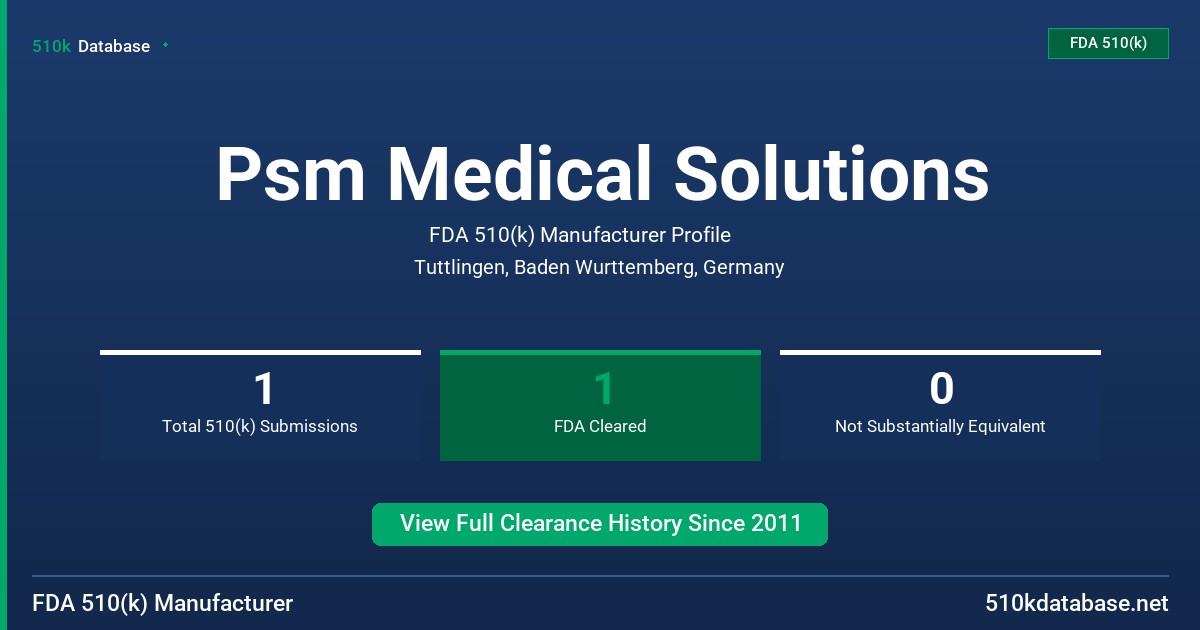 510k Database

FDA 510(k)

Psm Medical Solutions

FDA 510(k) Manufacturer Profile

Tuttlingen, Baden Wurttemberg, Germany

1
Total 510(k) Submissions

1
FDA Cleared

0
Not Substantially Equivalent

View Full Clearance History Since 2011

FDA 510(k) Manufacturer

510kdatabase.net